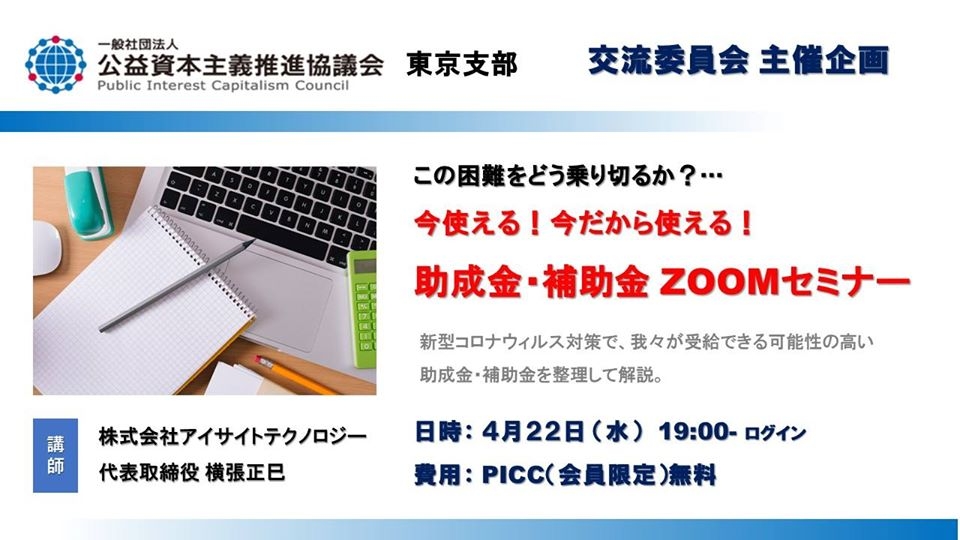 一般社団法人
公益資本主義推進協議会
Public Interest Capitalism Council
東京支部

交流委員会 主催企画

この困難をどう乗り切るか？…

今使える！今だから使える！

助成金･補助金 ZOOMセミナー

新型コロナウィルス対策で、我々が受給できる可能性の高い助成金･補助金を整理して解説。

講師

株式会社アイサイトテクノロジー
代表取締役 横張正巳

日時：4月22日（水） 19:00- ログイン

費用：PICC（会員限定）無料